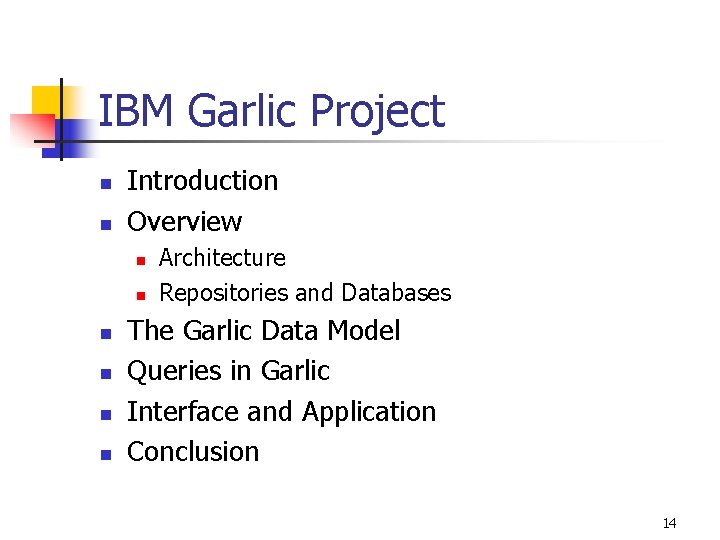 IBM Garlic Project

- Introduction
- Overview
  - Architecture
  - Repositories and Databases
- The Garlic Data Model
- Queries in Garlic
- Interface and Application
- Conclusion

14